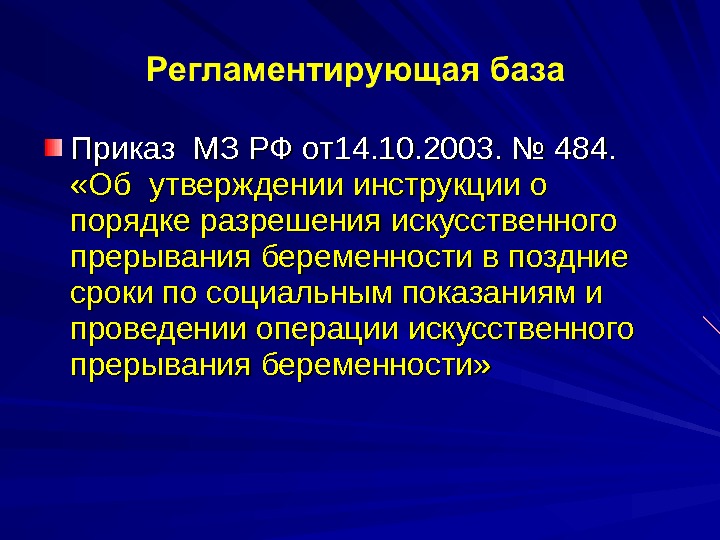 Регламентирующая база

Приказ МЗ РФ от14.10.2003. № 484. «Об утверждении инструкции о порядке разрешения искусственного прерывания беременности в поздние сроки по социальным показаниям и проведении операции искусственного прерывания беременности»